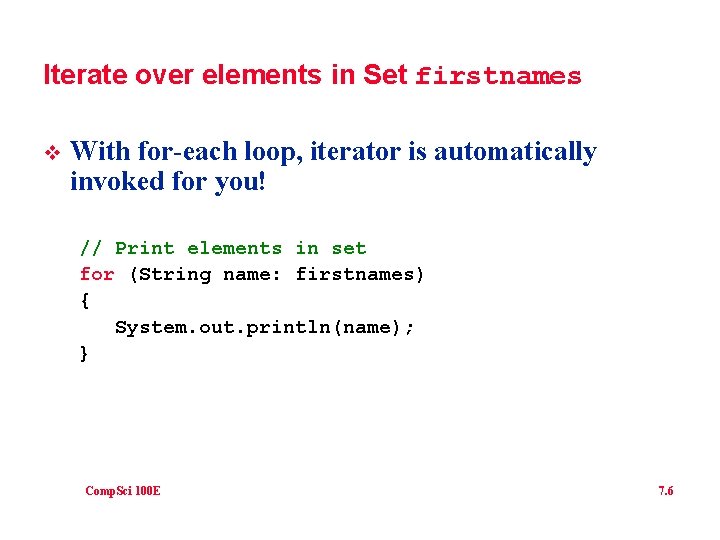 Iterate over elements in Set firstnames

❖ With for-each loop, iterator is automatically invoked for you!

// Print elements in set
for (String name: firstnames)
{
   System.out.println(name);
}

CompSci 100E

7.6